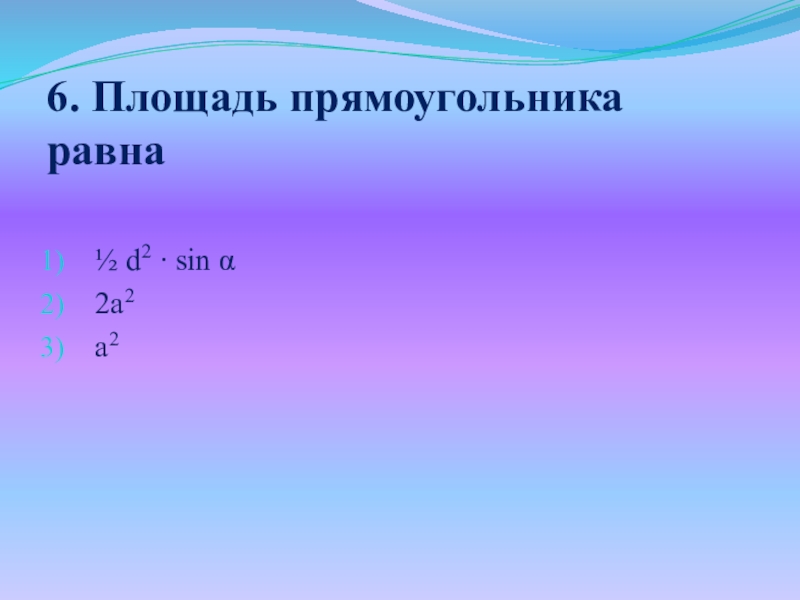 6. Площадь прямоугольника равна

1) $\frac{1}{2} d^2 \cdot \sin \alpha$
2) $2a^2$
3) $a^2$